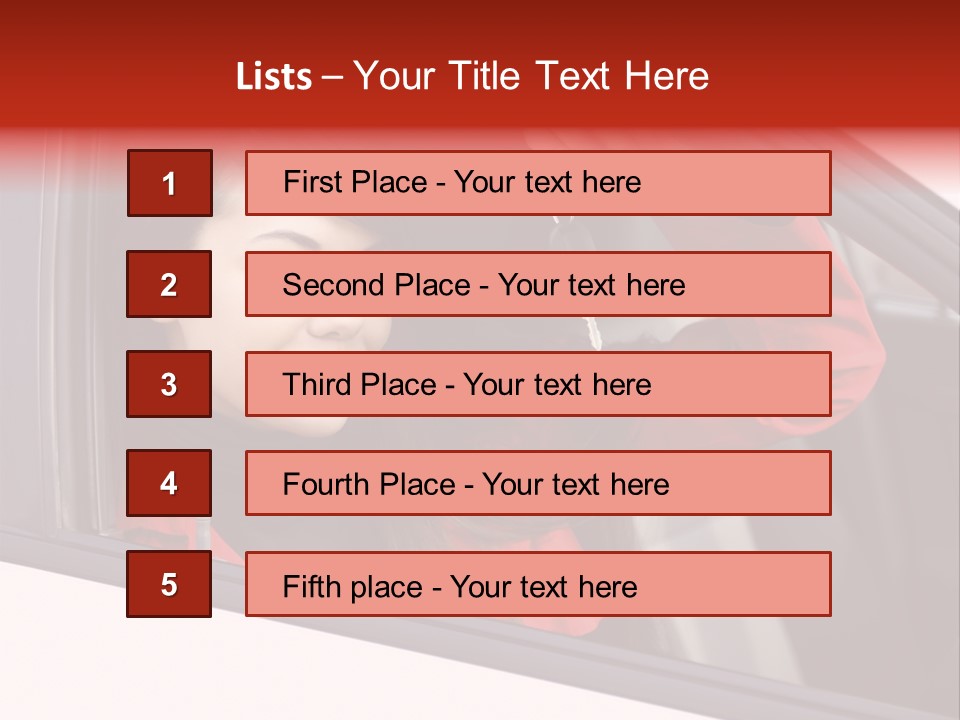 Lists – Your Title Text Here

1

First Place - Your text here

2

Second Place - Your text here

3

Third Place - Your text here

4

Fourth Place - Your text here

5

Fifth place - Your text here